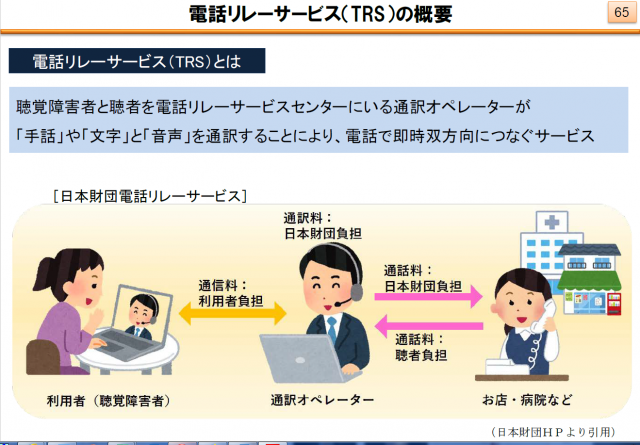 電話リレーサービス（TRS）の概要

65

電話リレーサービス（TRS）とは

聴覚障害者と聴者を電話リレーサービスセンターにいる通訳オペレーターが「手話」や「文字」と「音声」を通訳することにより、電話で即時双方向につなぐサービス

［日本財団電話リレーサービス］

通訳料：
日本財団負担

通信料：
利用者負担

通話料：
日本財団負担

通話料：
聴者負担

利用者（聴覚障害者）

通訳オペレーター

お店・病院など

（日本財団ＨＰより引用）